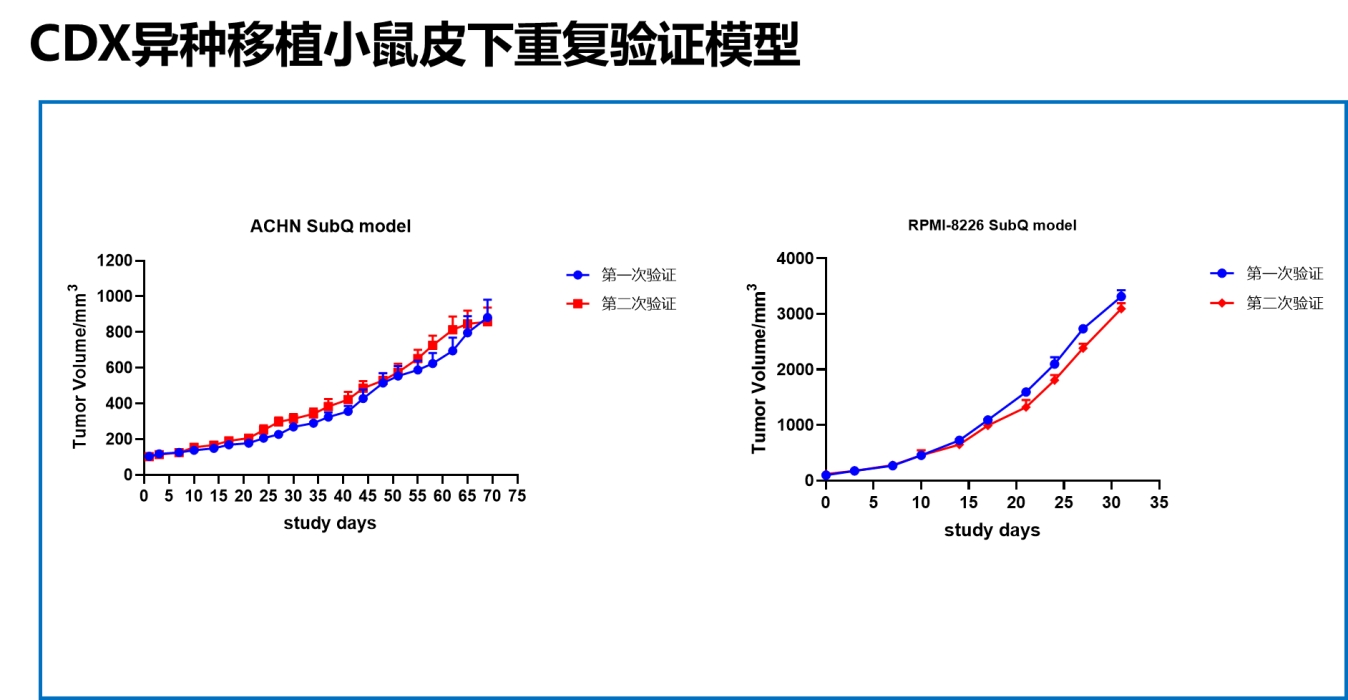 CDX异种移植小鼠皮下重复验证模型

ACHN SubQ model

Tumor Volume/mm$^3$

1200
1000
800
600
400
200
0

0 5 10 15 20 25 30 35 40 45 50 55 60 65 70 75

study days

第一次验证
第二次验证

RPMI-8226 SubQ model

Tumor Volume/mm$^3$

4000
3000
2000
1000
0

0 5 10 15 20 25 30 35

study days

第一次验证
第二次验证